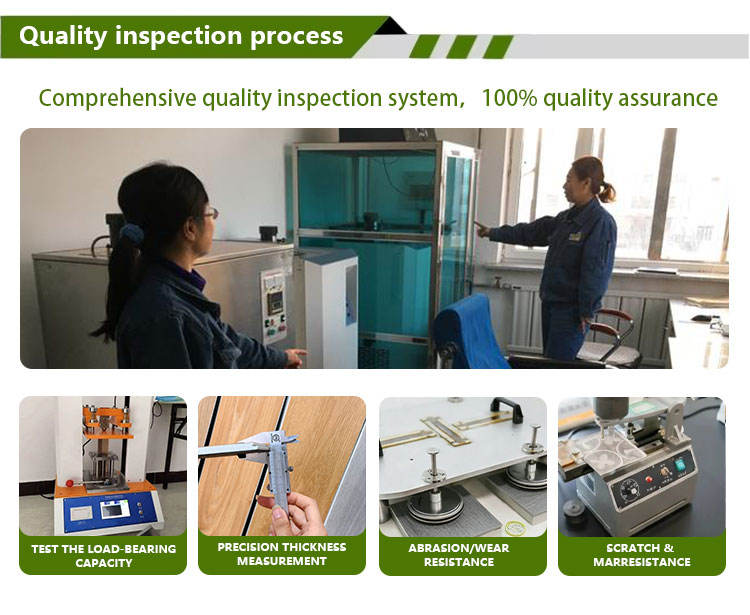 Quality inspection process

Comprehensive quality inspection system,  100% quality assurance

TEST THE LOAD-BEARING CAPACITY

PRECISION THICKNESS MEASUREMENT

ABRASION/WEAR RESISTANCE

SCRATCH & MARRESISTANCE